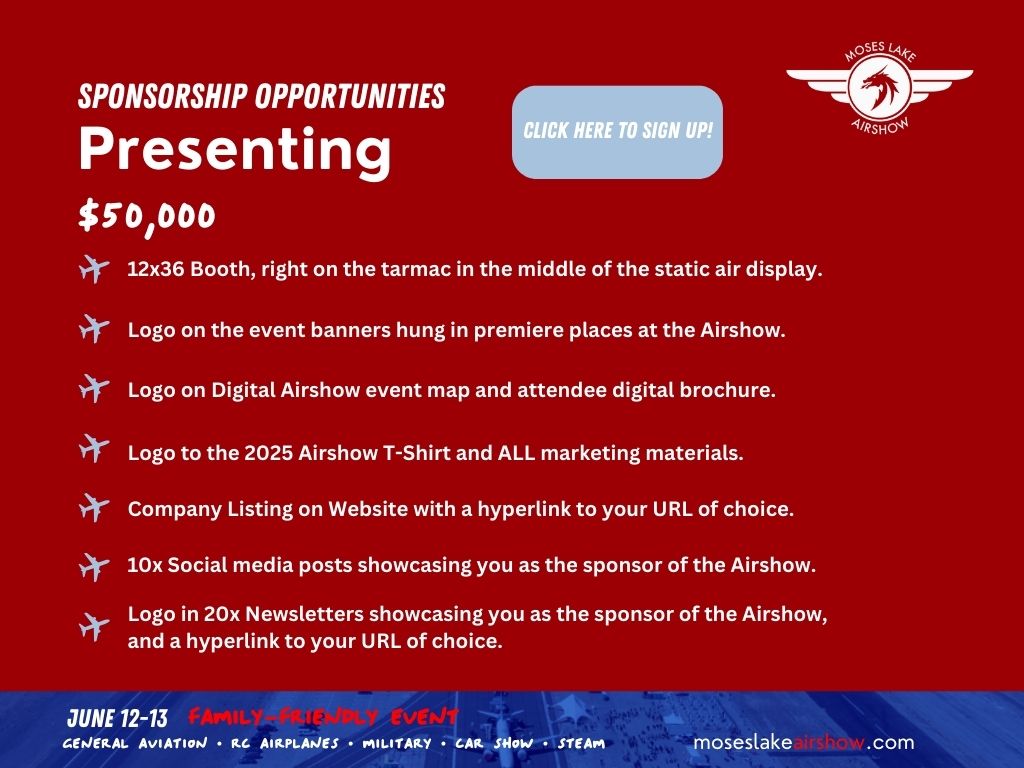 SPONSORSHIP OPPORTUNITIES
Presenting

CLICK HERE TO SIGN UP!

MOSES LAKE
AIRSHOW

$50,000

12x36 Booth, right on the tarmac in the middle of the static air display.

Logo on the event banners hung in premiere places at the Airshow.

Logo on Digital Airshow event map and attendee digital brochure.

Logo to the 2025 Airshow T-Shirt and ALL marketing materials.

Company Listing on Website with a hyperlink to your URL of choice.

10x Social media posts showcasing you as the sponsor of the Airshow.

Logo in 20x Newsletters showcasing you as the sponsor of the Airshow, and a hyperlink to your URL of choice.

JUNE 12-13 FAMILY-FRIENDLY EVENT
GENERAL AVIATION • RC AIRPLANES • MILITARY • CAR SHOW • STEAM

moseslakeairshow.com